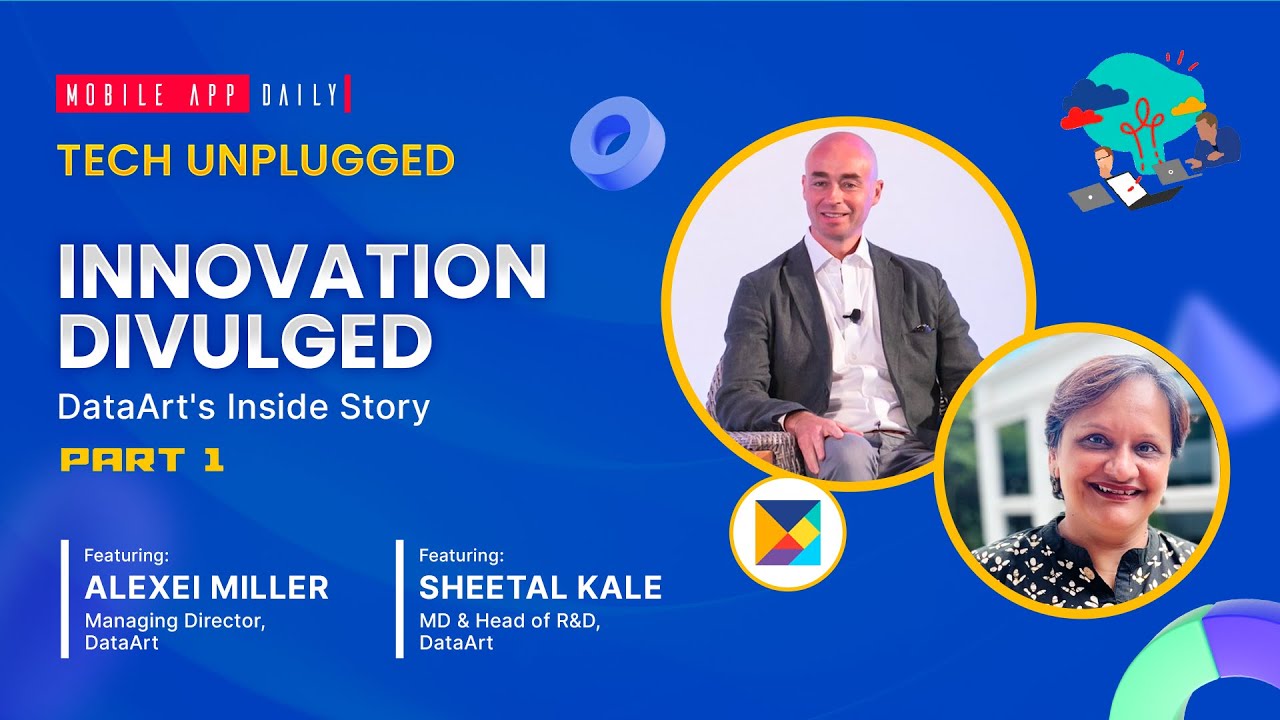 MOBILE APP DAILY

TECH UNPLUGGED

INNOVATION DIVULGED

DataArt's Inside Story

PART 1

Featuring:
ALEXEI MILLER
Managing Director, DataArt

Featuring:
SHEETAL KALE
MD & Head of R&D, DataArt